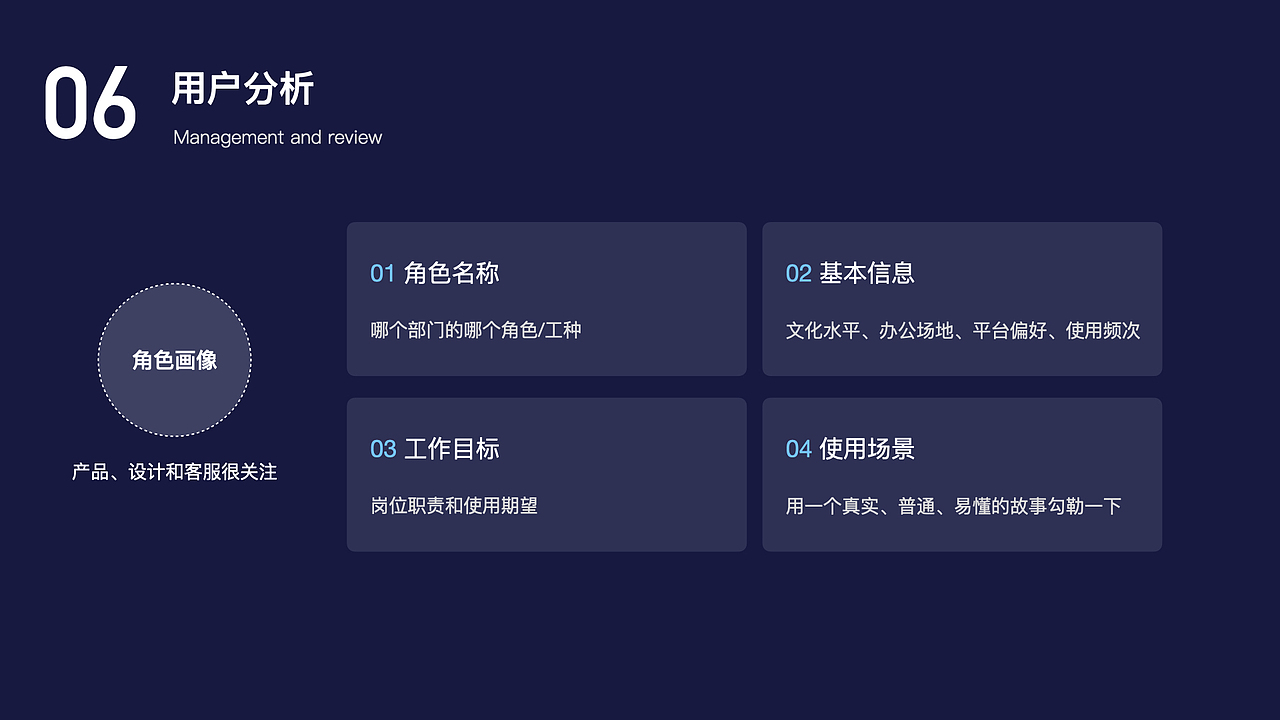 06 用户分析
Management and review

角色画像

产品、设计和客服很关注

01 角色名称

哪个部门的哪个角色/工种

02 基本信息

文化水平、办公场地、平台偏好、使用频次

03 工作目标

岗位职责和使用期望

04 使用场景

用一个真实、普通、易懂的故事勾勒一下